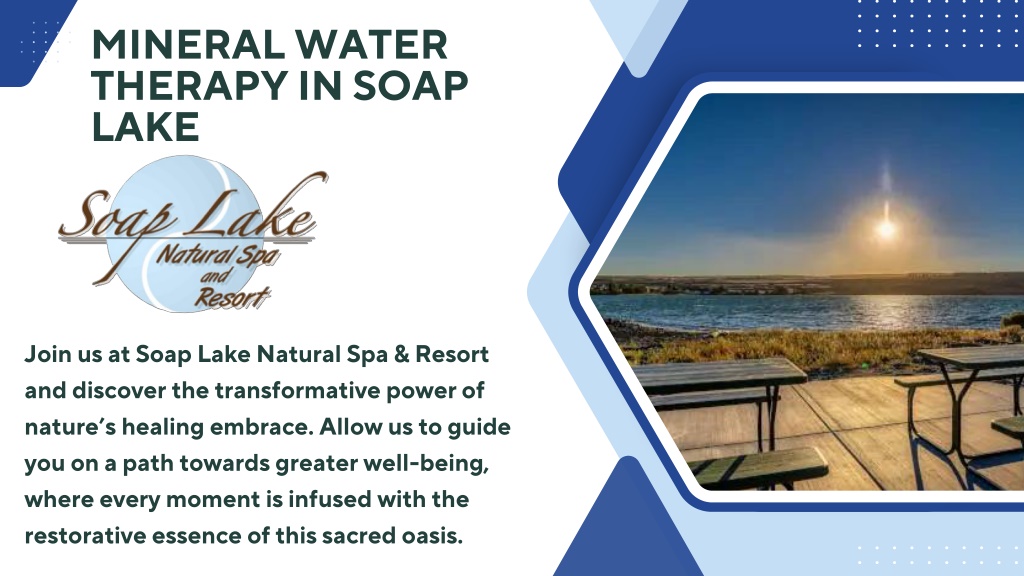 MINERAL WATER THERAPY IN SOAP LAKE

Soap Lake
Natural Spa
and
Resort

Join us at Soap Lake Natural Spa & Resort and discover the transformative power of nature's healing embrace. Allow us to guide you on a path towards greater well-being, where every moment is infused with the restorative essence of this sacred oasis.